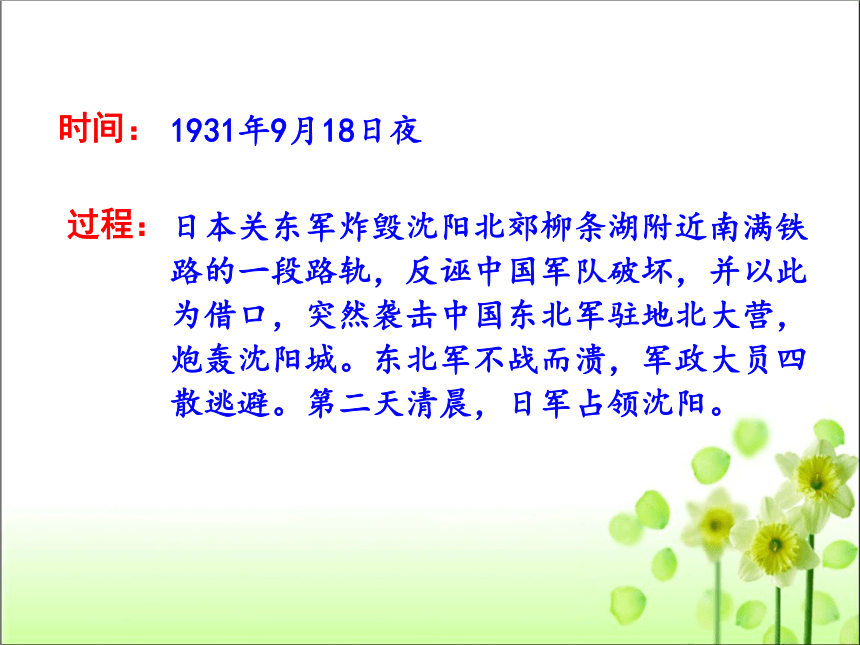 时间：1931年9月18日夜

过程：日本关东军炸毁沈阳北郊柳条湖附近南满铁路的一段路轨，反诬中国军队破坏，并以此为借口，突然袭击中国东北军驻地北大营，炮轰沈阳城。东北军不战而溃，军政大员四散逃避。第二天清晨，日军占领沈阳。